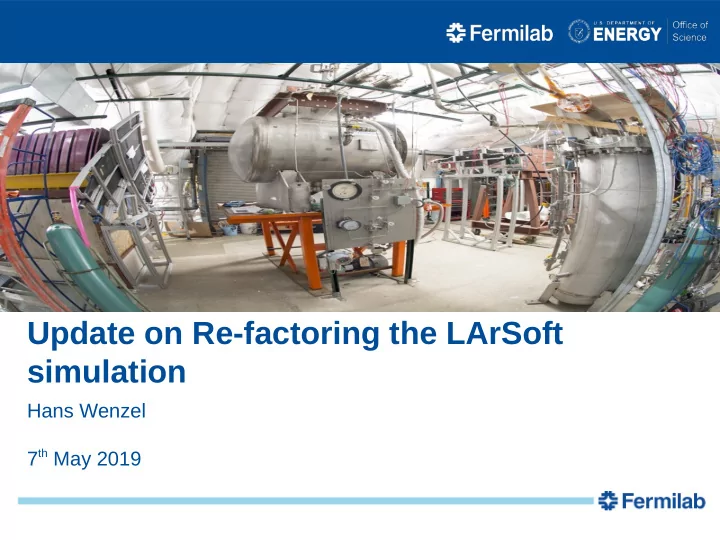 Fermilab U.S. DEPARTMENT OF ENERGY Office of Science

Update on Re-factoring the LArSoft simulation

Hans Wenzel

7$^{th}$ May 2019

Fermilab